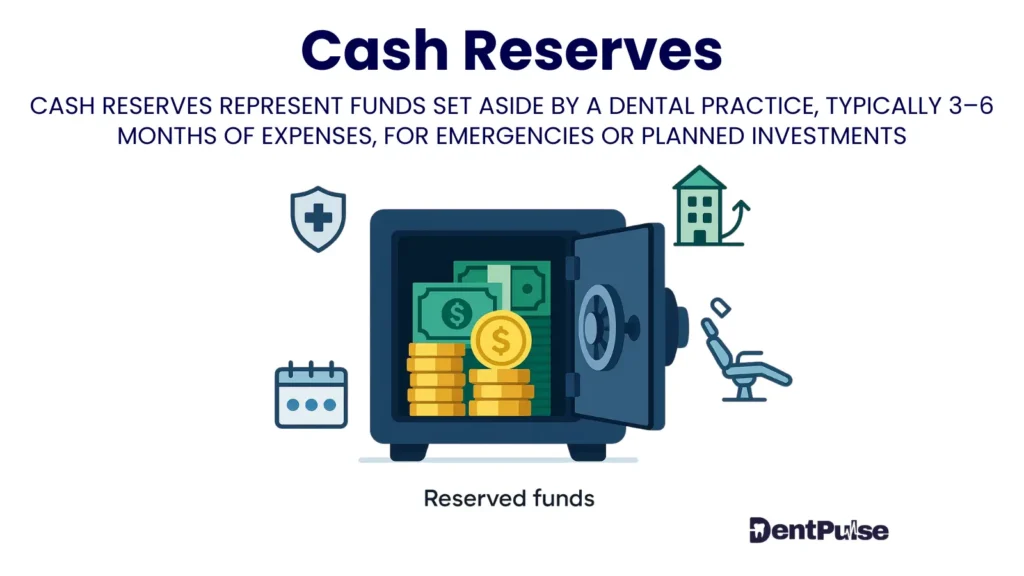 Cash Reserves

CASH RESERVES REPRESENT FUNDS SET ASIDE BY A DENTAL PRACTICE, TYPICALLY 3–6 MONTHS OF EXPENSES, FOR EMERGENCIES OR PLANNED INVESTMENTS

$

$

Reserved funds

DentPulse